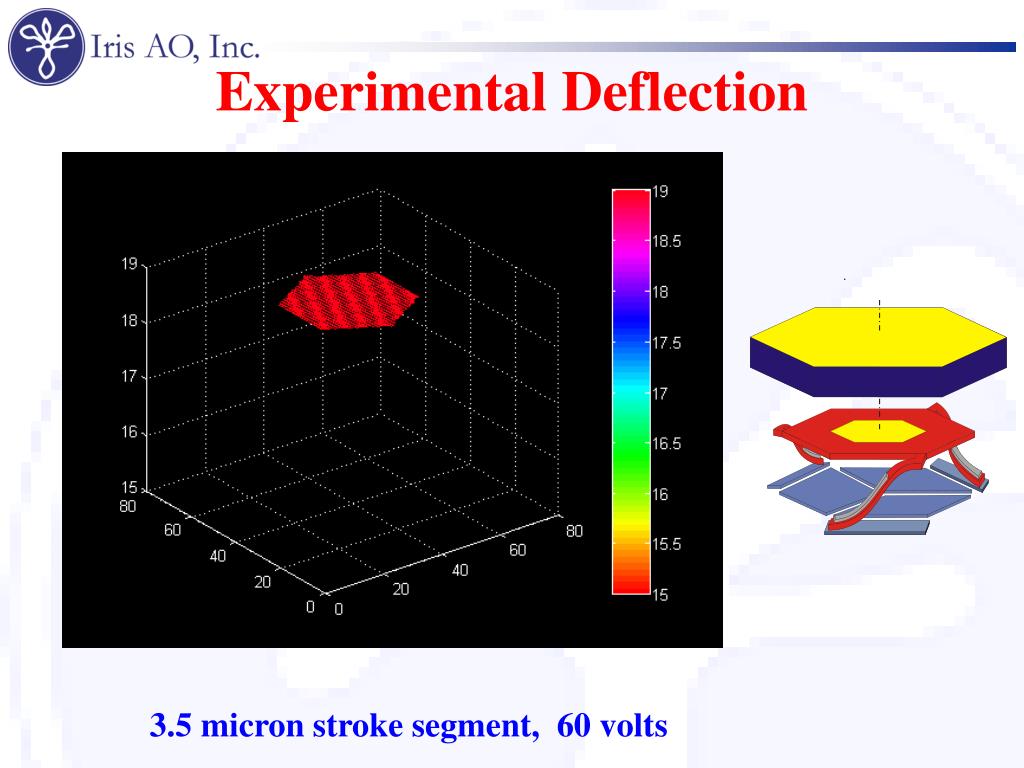 Iris AO, Inc.

Experimental Deflection

19
18
17
16
15
80
60
40
20
0
0
20
40
60
80

19
18.5
18
17.5
17
16.5
16
15.5
15

3.5 micron stroke segment, 60 volts